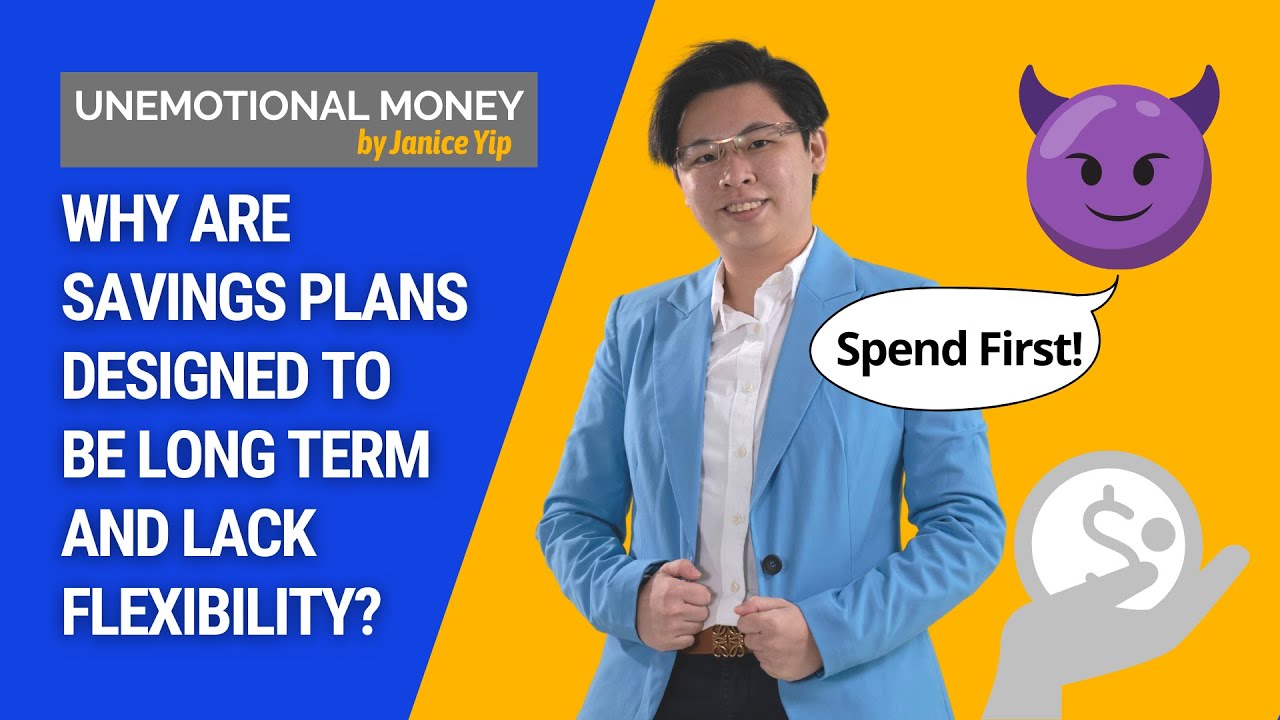 UNEMOTIONAL MONEY
by Janice Yip

WHY ARE SAVINGS PLANS DESIGNED TO BE LONG TERM AND LACK FLEXIBILITY?

Spend First!

$